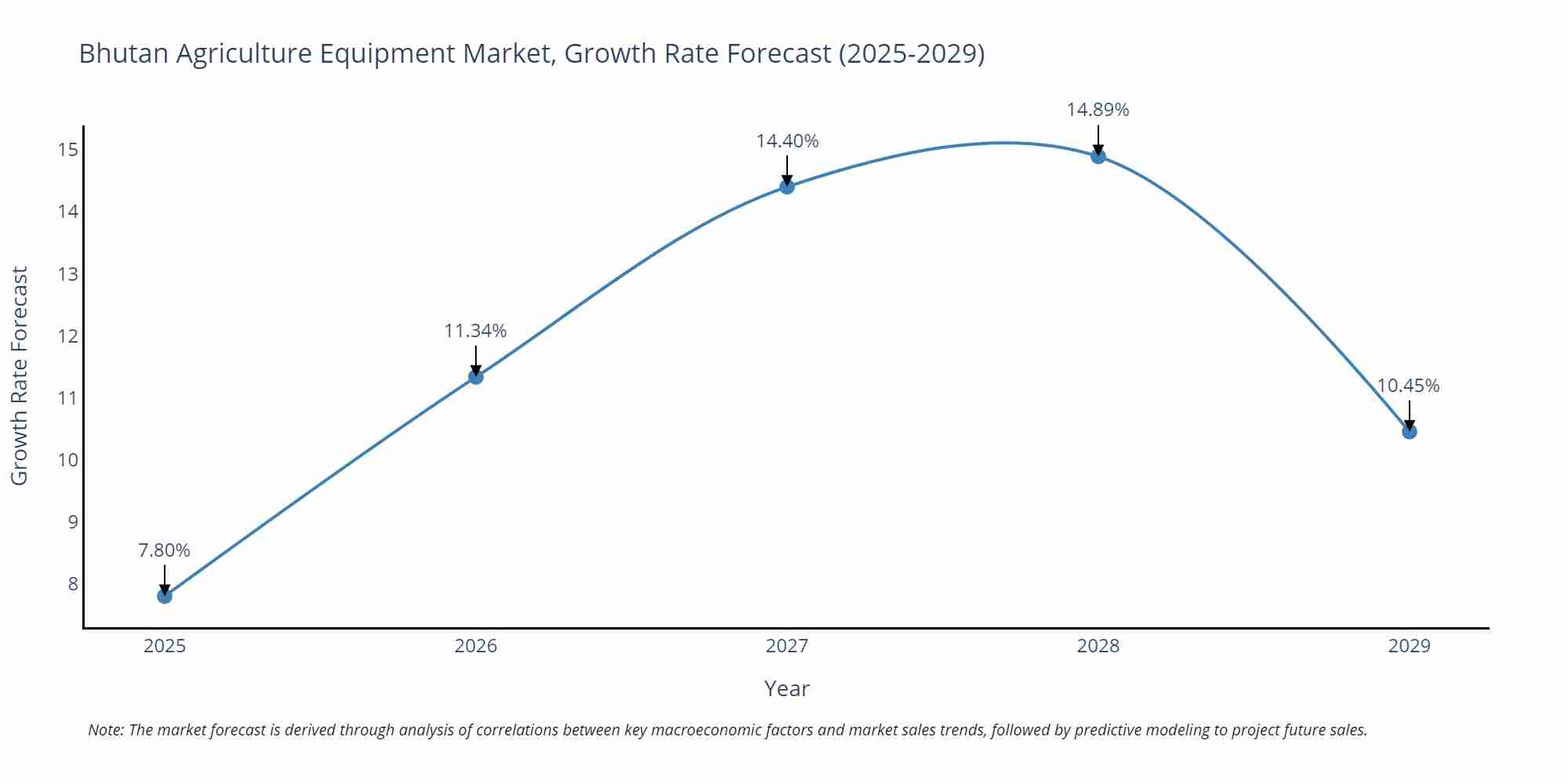 Bhutan Agriculture Equipment Market, Growth Rate Forecast (2025-2029)

Growth Rate Forecast

15
14
13
12
11
10
9
8

7.80%
11.34%
14.40%
14.89%
10.45%

2025
2026
2027
2028
2029

Year

Note: The market forecast is derived through analysis of correlations between key macroeconomic factors and market sales trends, followed by predictive modeling to project future sales.